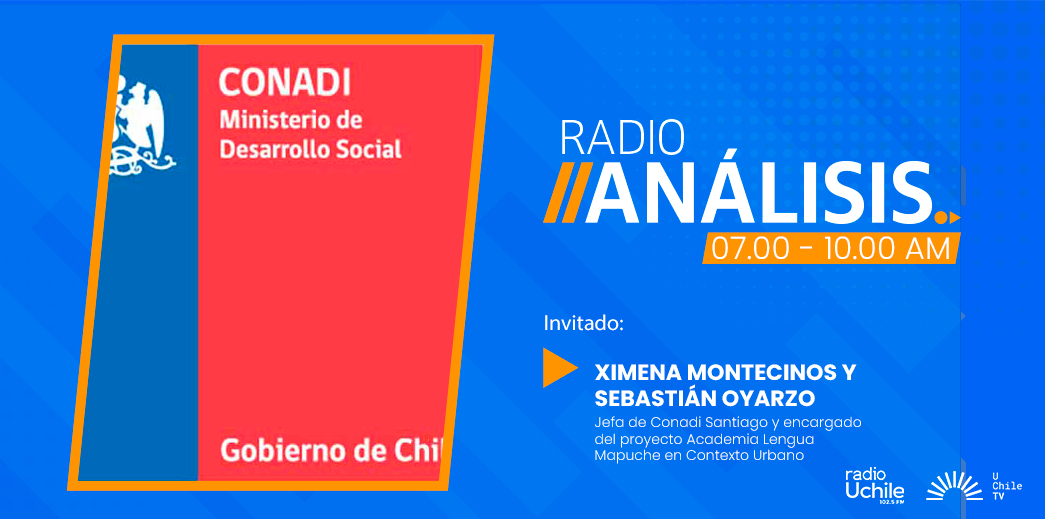 CONADI
Ministerio de
Desarrollo Social

Gobierno de Chil

RADIO
ANÁLISIS.
07.00 - 10.00 AM

Invitado:

XIMENA MONTECINOS Y SEBASTIÁN OYARZO
Jefa de Conadi Santiago y encargado del proyecto Academia Lengua Mapuche en Contexto Urbano

radio Uchile 102.5 FM

U Chile TV